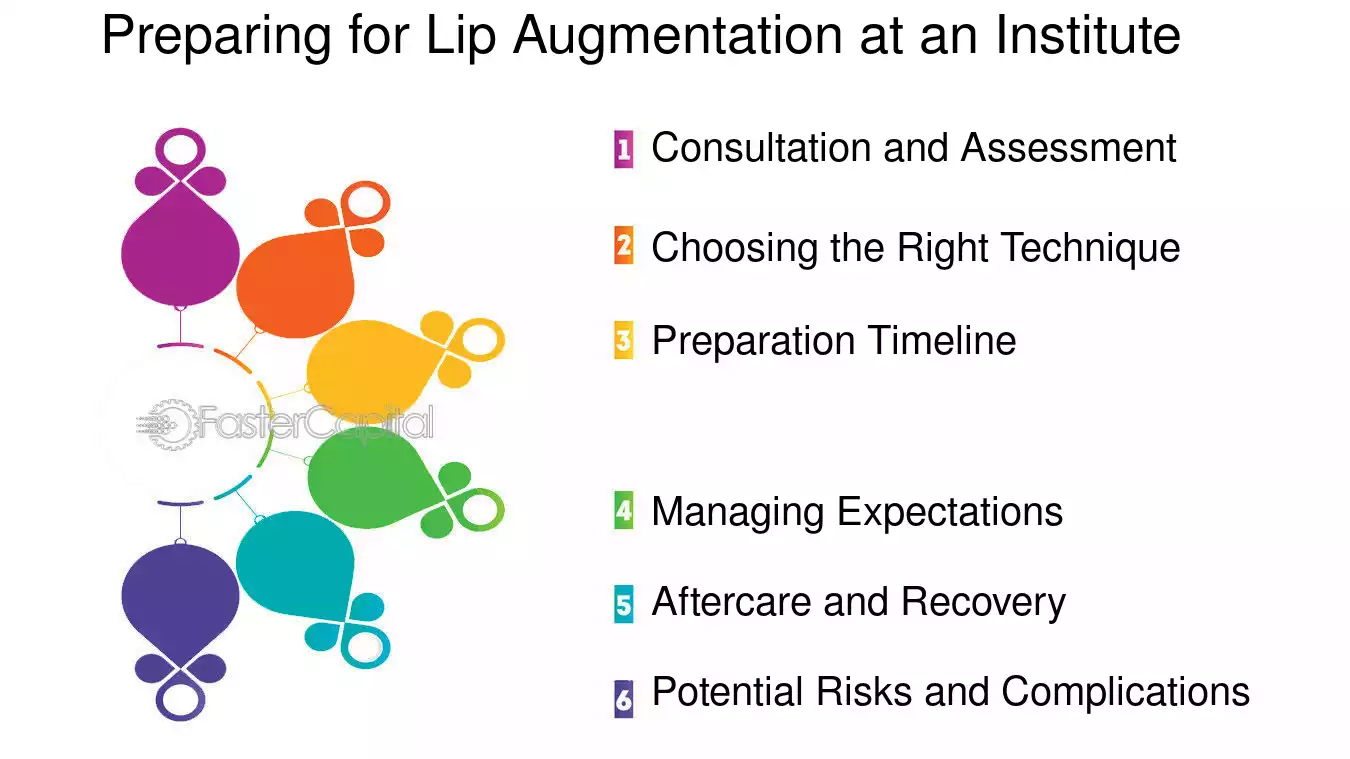 Preparing for Lip Augmentation at an Institute

FasterCapital

1 Consultation and Assessment

2 Choosing the Right Technique

3 Preparation Timeline

4 Managing Expectations

5 Aftercare and Recovery

6 Potential Risks and Complications